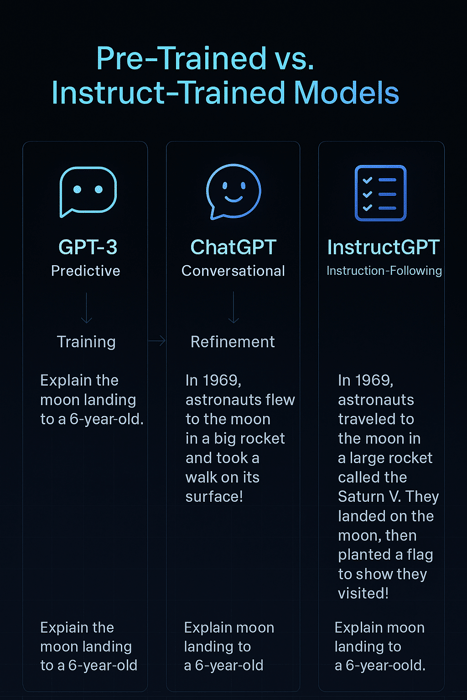 Pre-Trained vs. Instruct-Trained Models

GPT-3
Predictive

Training

Explain the moon landing to a 6-year-old.

Expiain the moon landing to a 6-year-old

ChatGPT
Conversational

Refinement

In 1969, astronauts flew to the moon in a big rocket and took a walk on its surface!

Explain moon landing to a 6-year-old

InstructGPT
Instruction-Following

In 1969, astronauts traveled to the moon in a large rocket called the Saturn V. They landed on the moon, then planted a flag to show they visited!

Explain moon landing to a 6-year-oold.